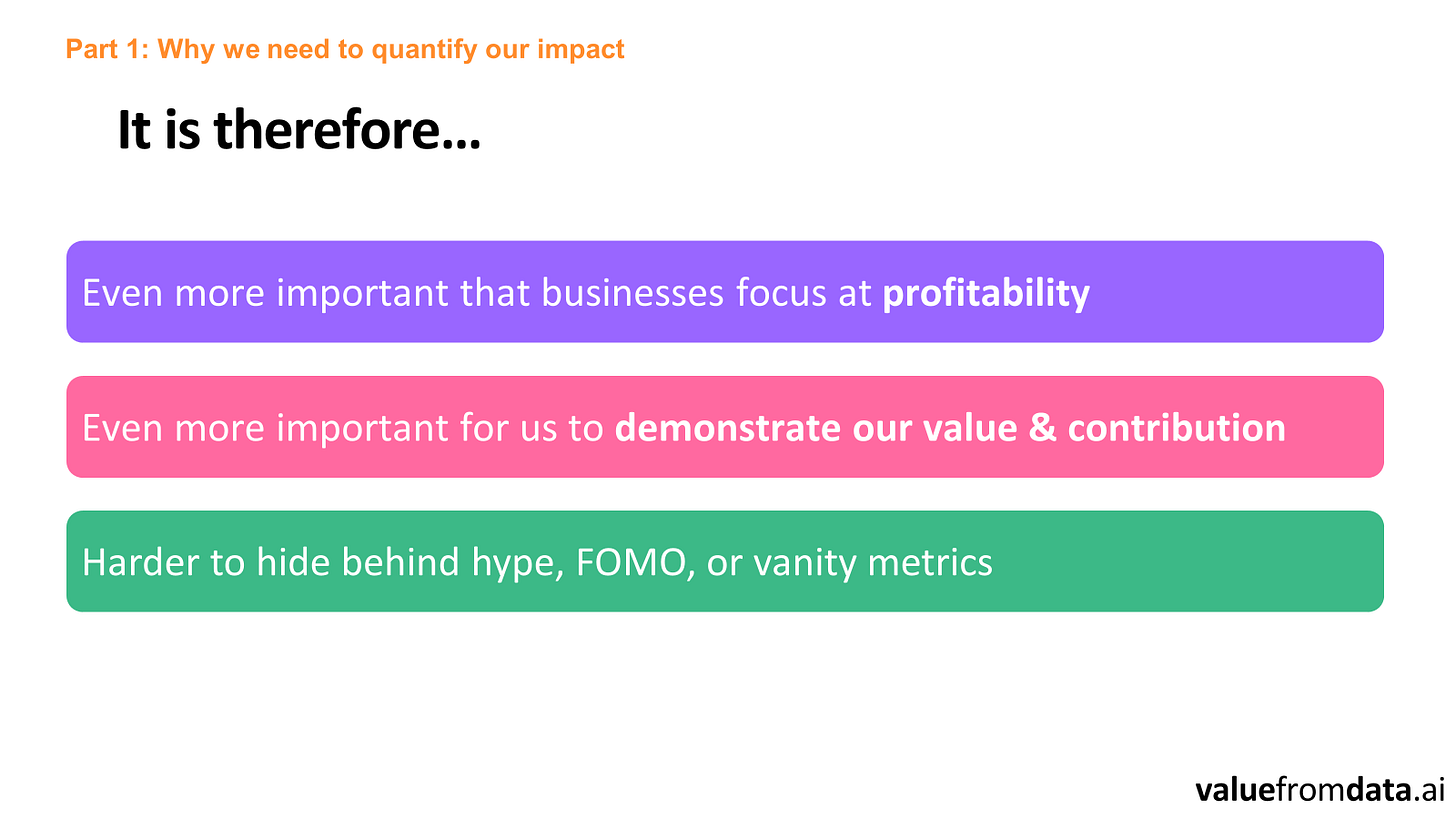 Part 1: Why we need to quantify our impact

It is therefore…

Even more important that businesses focus at profitability

Even more important for us to demonstrate our value & contribution

Harder to hide behind hype, FOMO, or vanity metrics

valuefromdata.ai